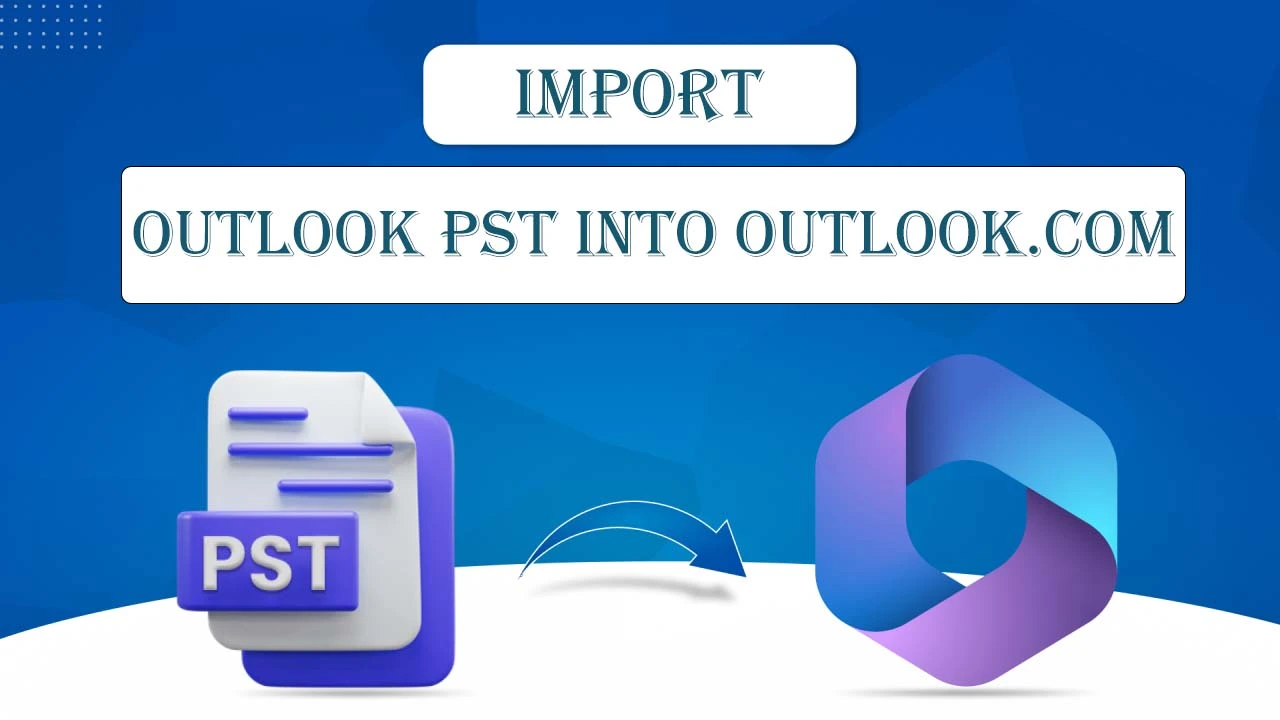 IMPORT

OUTLOOK PST INTO OUTLOOK.COM

PST